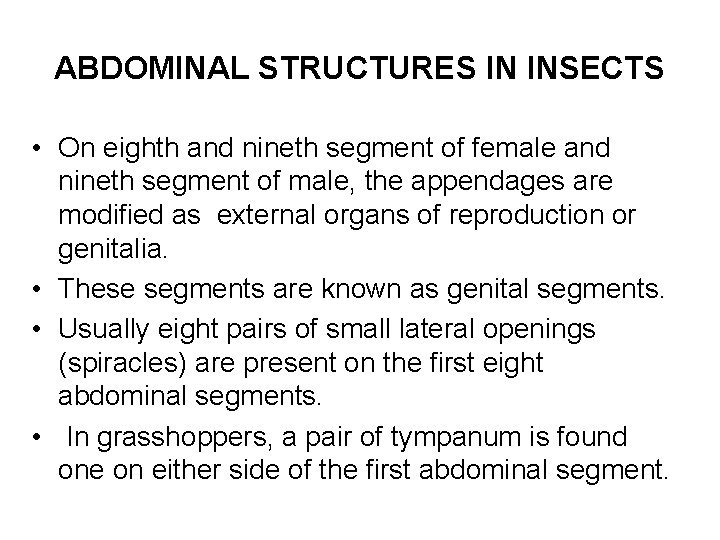 ABDOMINAL STRUCTURES IN INSECTS

• On eighth and nineth segment of female and nineth segment of male, the appendages are modified as external organs of reproduction or genitalia.
• These segments are known as genital segments.
• Usually eight pairs of small lateral openings (spiracles) are present on the first eight abdominal segments.
• In grasshoppers, a pair of tympanum is found one on either side of the first abdominal segment.